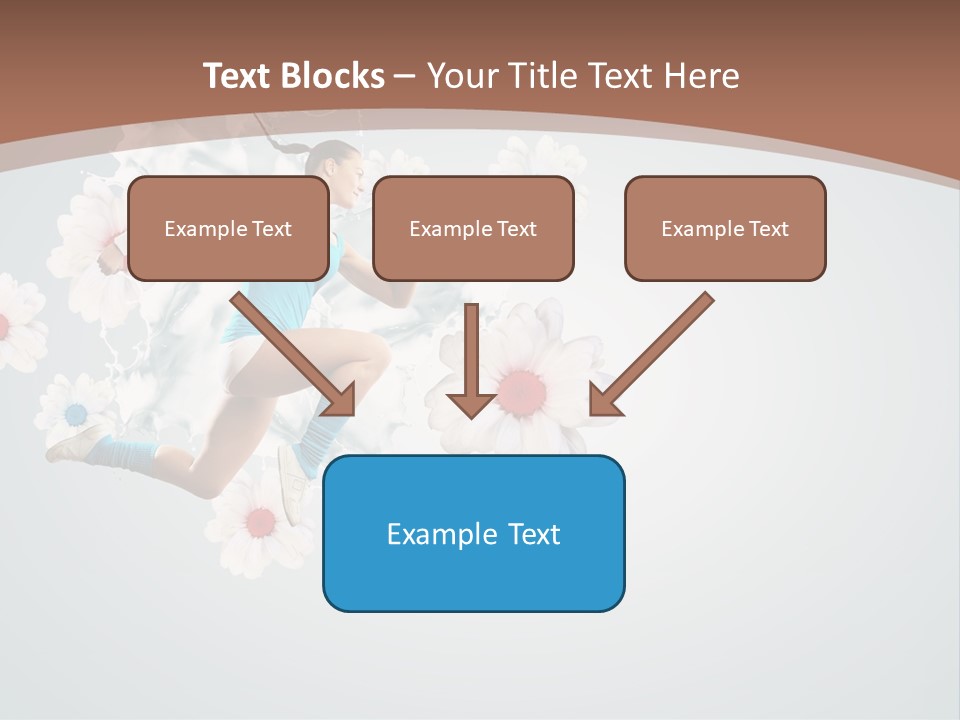 Text Blocks – Your Title Text Here

Example Text

Example Text

Example Text

Example Text